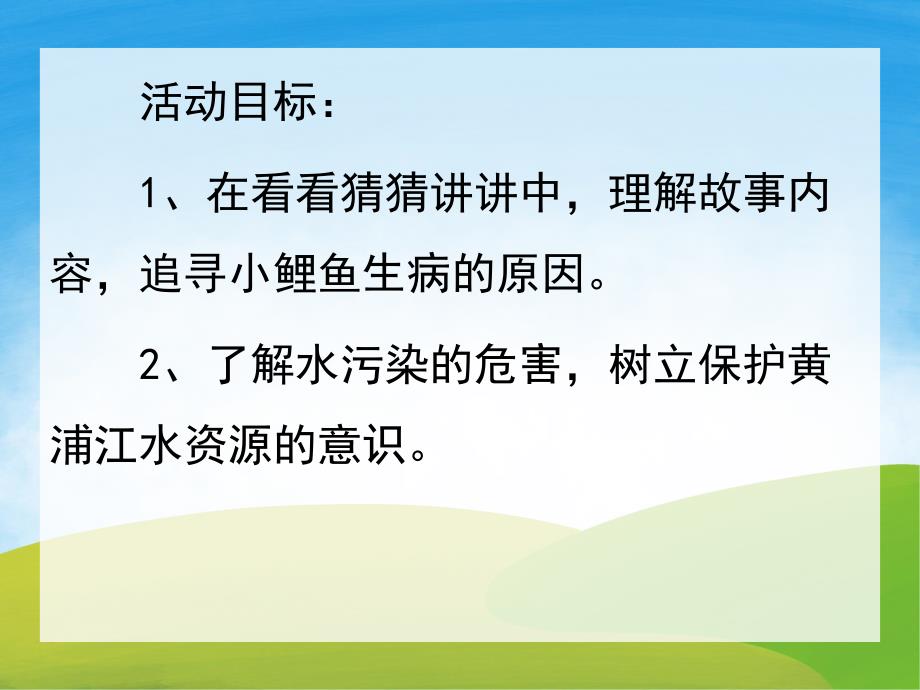 活动目标：

1、在看看猜猜讲讲中，理解故事内容，追寻小鲤鱼生病的原因。

2、了解水污染的危害，树立保护黄浦江水资源的意识。